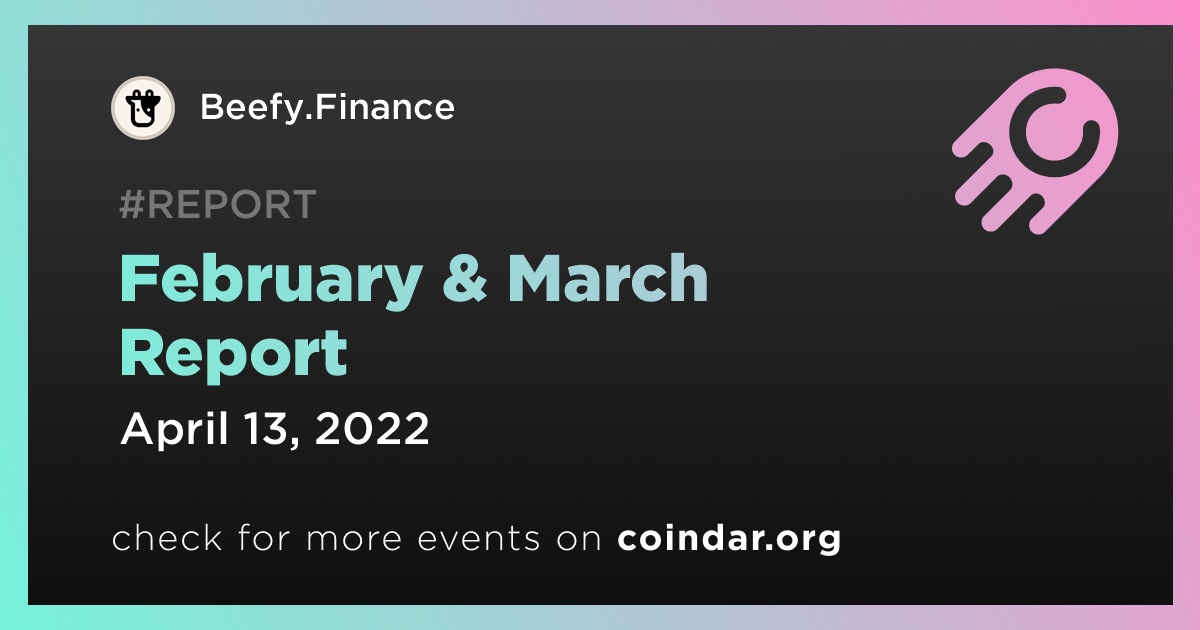 Beefy.Finance

#REPORT

February & March Report

April 13, 2022

check for more events on coindar.org